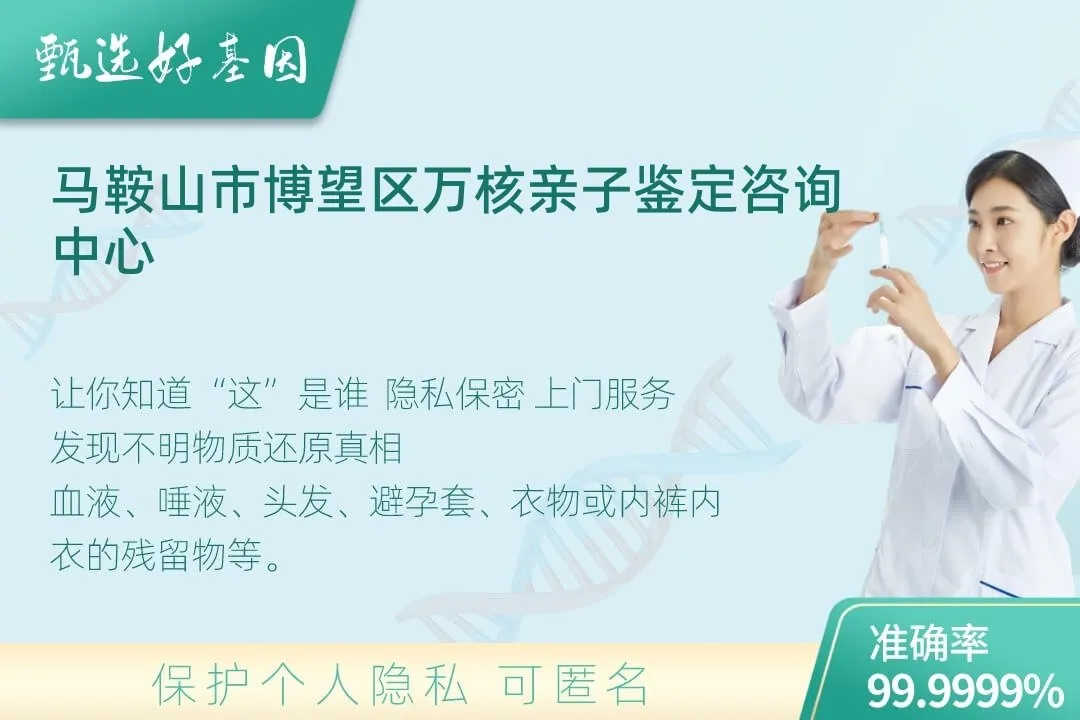 甄选好基因

马鞍山市博望区万核亲子鉴定咨询中心

让你知道“这”是谁 隐私保密 上门服务
发现不明物质还原真相
血液、唾液、头发、避孕套、衣物或内裤内衣的残留物等。

保护个人隐私 可匿名

准确率
99.9999%